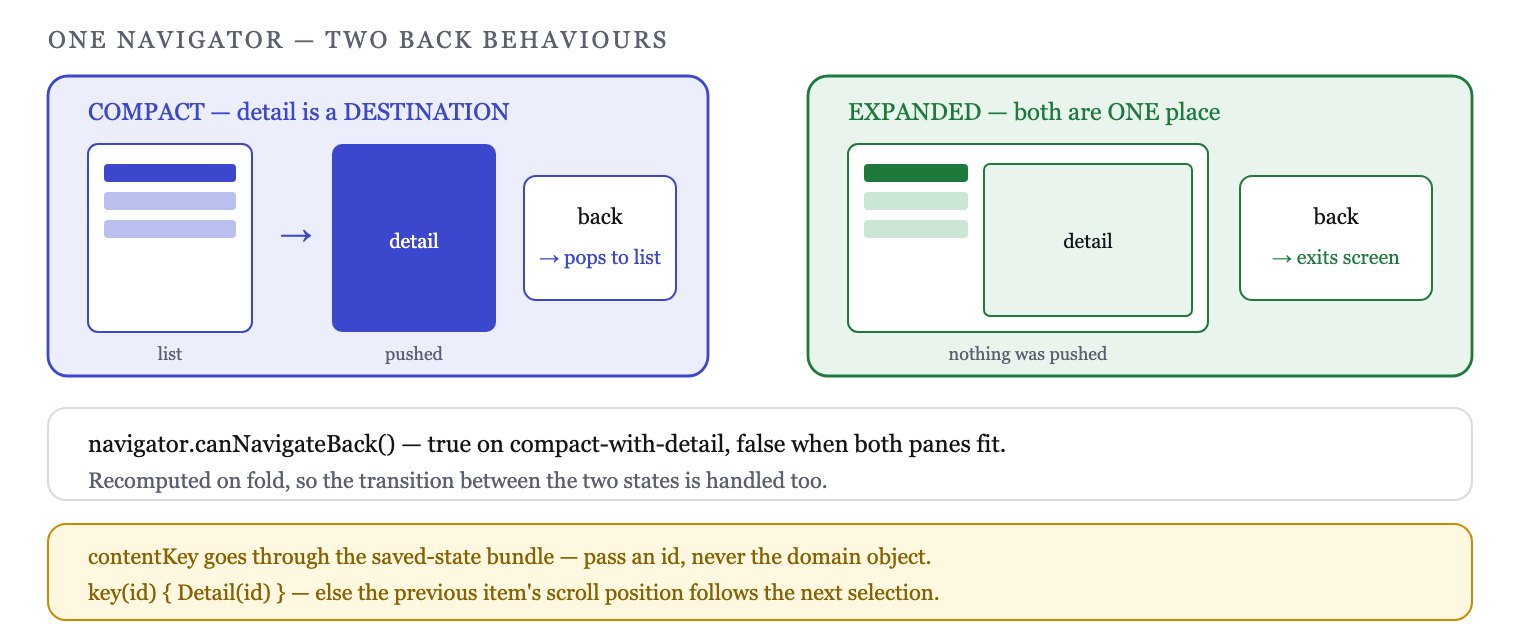 ONE NAVIGATOR — TWO BACK BEHAVIOURS

COMPACT — detail is a DESTINATION

→

detail

back

→ pops to list

list

pushed

EXPANDED — both are ONE place

detail

back

→ exits screen

nothing was pushed

navigator.canNavigateBack() — true on compact-with-detail, false when both panes fit.

Recomputed on fold, so the transition between the two states is handled too.

contentKey goes through the saved-state bundle — pass an id, never the domain object.

key(id) { Detail(id) } — else the previous item's scroll position follows the next selection.